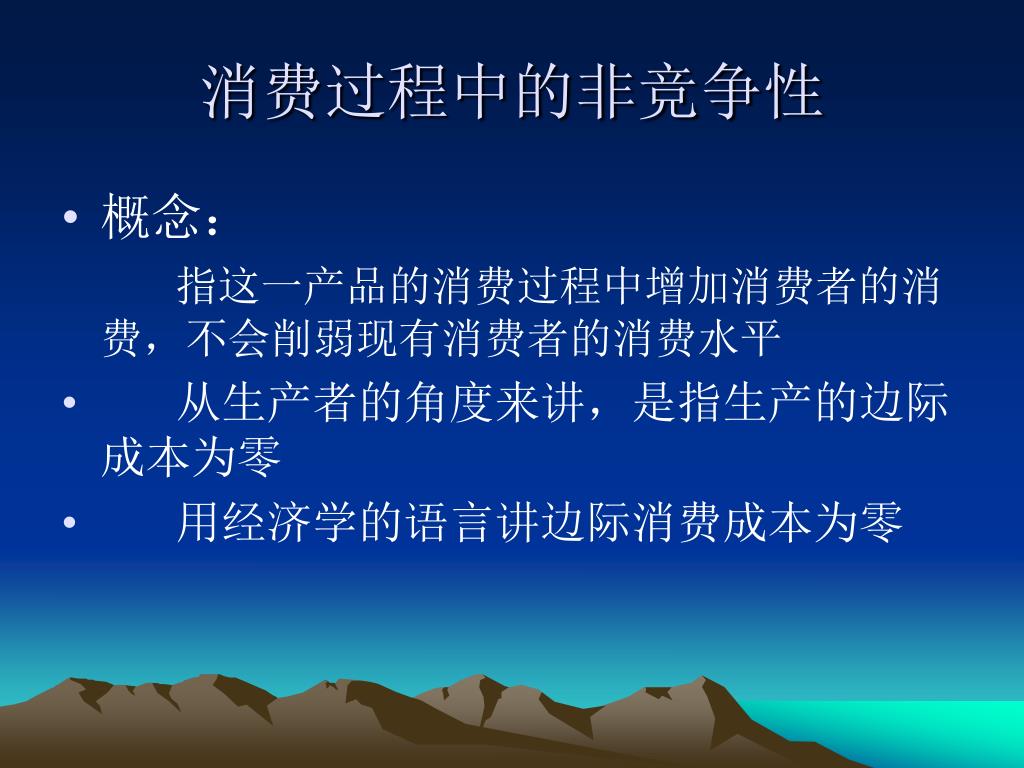 消费过程中的非竞争性

• 概念：

指这一产品的消费过程中增加消费者的消费，不会削弱现有消费者的消费水平

• 从生产者的角度来讲，是指生产的边际成本为零

• 用经济学的语言讲边际消费成本为零